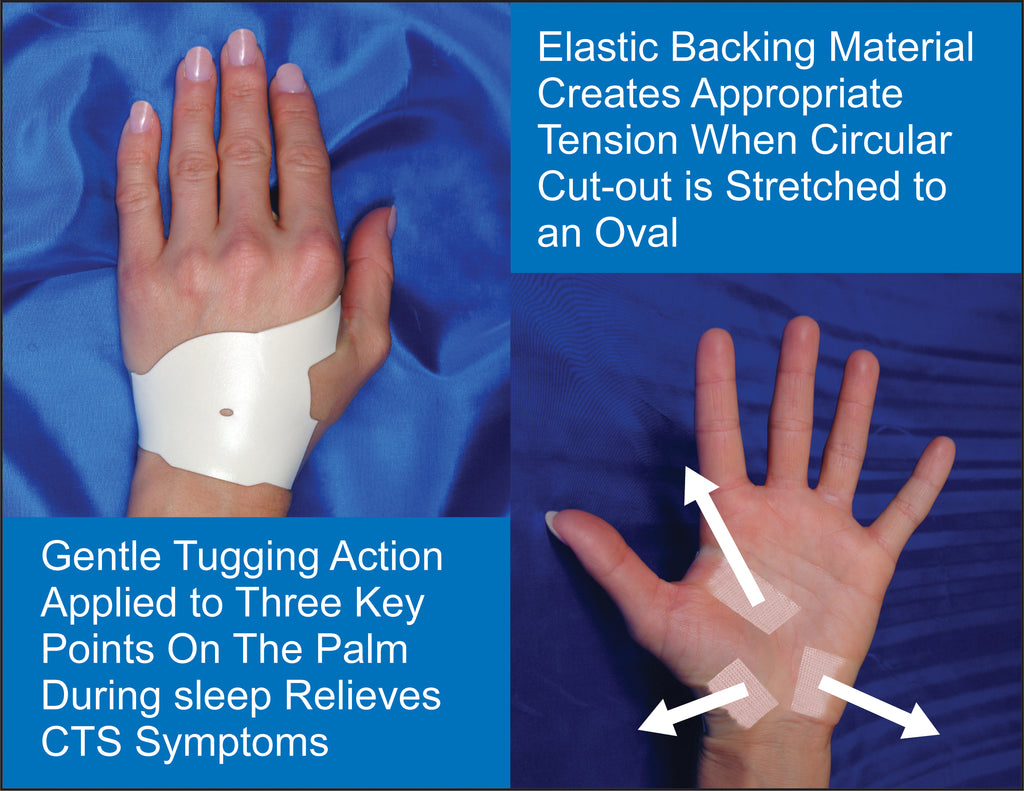 Elastic Backing Material Creates Appropriate Tension When Circular Cut-out is Stretched to an Oval

Gentle Tugging Action Applied to Three Key Points On The Palm During sleep Relieves CTS Symptoms